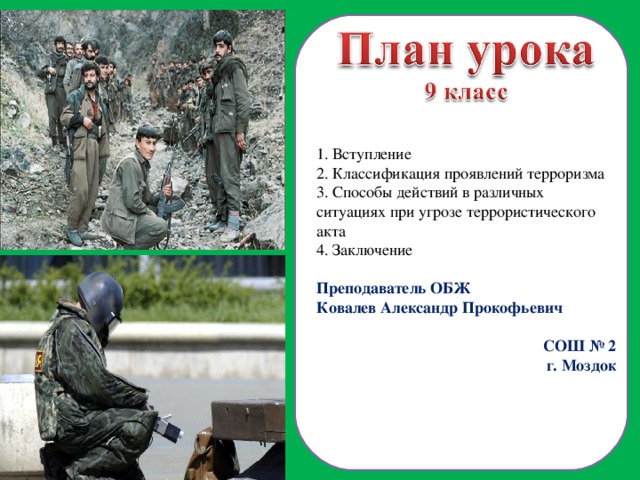 План урока
9 класс

1. Вступление
2. Классификация проявлений терроризма
3. Способы действий в различных ситуациях при угрозе террористического акта
4. Заключение

Преподаватель ОБЖ
Ковалев Александр Прокофьевич

СОШ № 2
г. Моздок